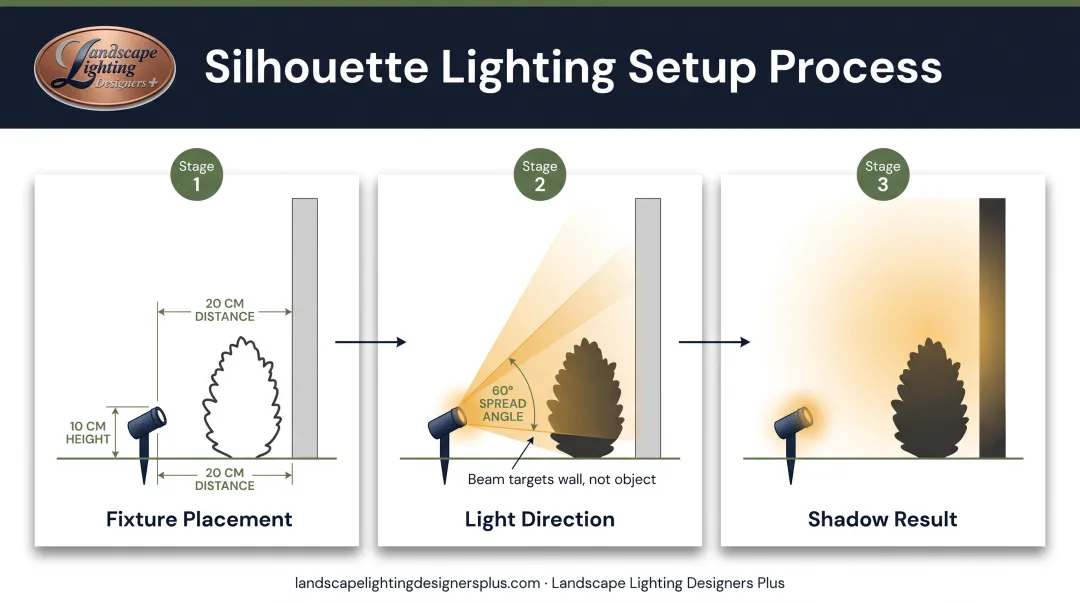 Landscape Lighting Designers +

Silhouette Lighting Setup Process

Stage 1

20 CM DISTANCE

10 CM HEIGHT

20 CM DISTANCE

Fixture Placement

Stage 2

60° SPREAD ANGLE

Beam targets wall, not object

Light Direction

Stage 3

Shadow Result

landscapelightingdesignersplus.com · Landscape Lighting Designers Plus